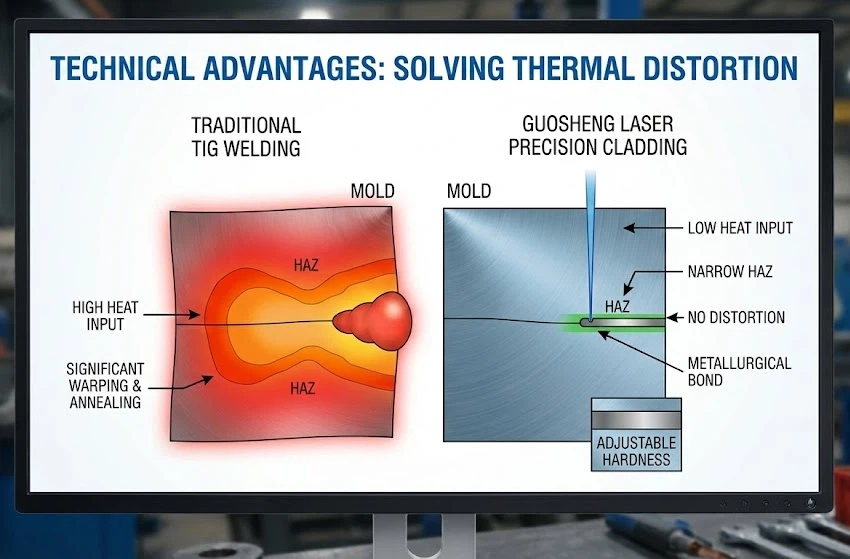 TECHNICAL ADVANTAGES: SOLVING THERMAL DISTORTION

TRADITIONAL TIG WELDING

MOLD

HAZ

HIGH HEAT INPUT

SIGNIFICANT WARPING & ANNEALING

HAZ

GUOSHENG LASER PRECISION CLADDING

MOLD

LOW HEAT INPUT

NARROW HAZ

HAZ

NO DISTORTION

METALLURGICAL BOND

ADJUSTABLE HARDNESS